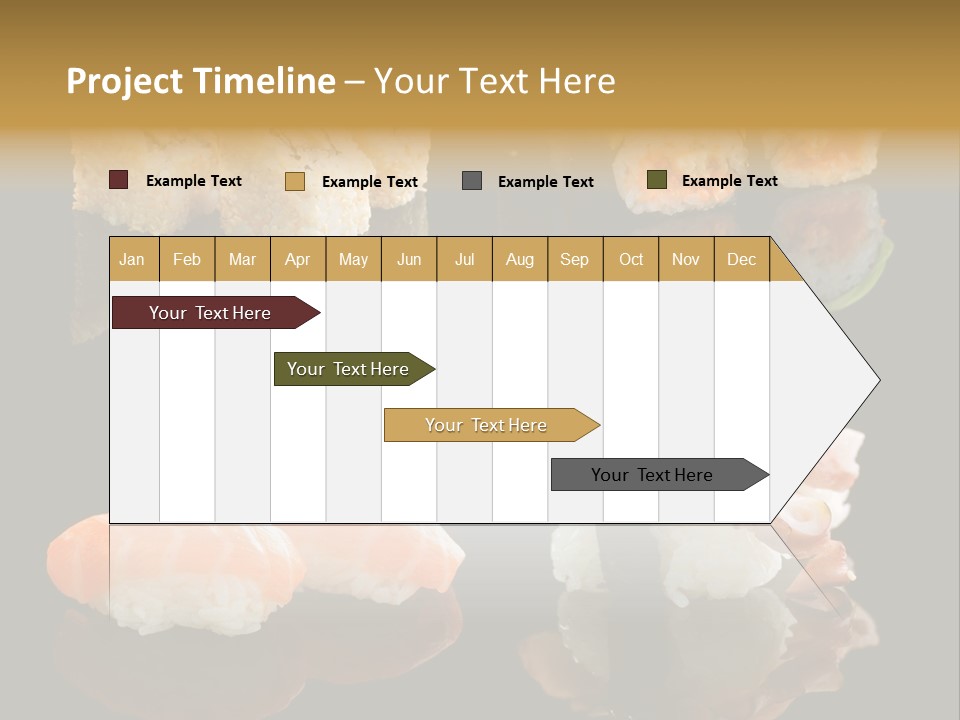 Project Timeline – Your Text Here

Example Text

Example Text

Example Text

Example Text

| Jan | Feb | Mar | Apr | May | Jun | Jul | Aug | Sep | Oct | Nov | Dec |
|---|---|---|---|---|---|---|---|---|---|---|---|

Your Text Here

Your Text Here

Your Text Here

Your Text Here